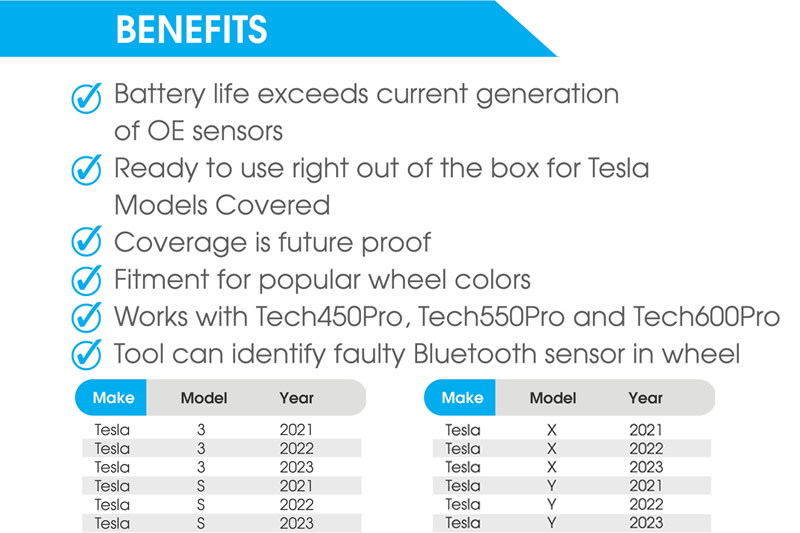 BENEFITS

Battery life exceeds current generation of OE sensors

Ready to use right out of the box for Tesla Models Covered

Coverage is future proof

Fitment for popular wheel colors

Works with Tech450Pro, Tech550Pro and Tech600Pro

Tool can identify faulty Bluetooth sensor in wheel

| Make | Model | Year |
|---|---|---|
| Tesla | 3 | 2021 |
| Tesla | 3 | 2022 |
| Tesla | 3 | 2023 |
| Tesla | S | 2021 |
| Tesla | S | 2022 |
| Tesla | S | 2023 |

| Make | Model | Year |
|---|---|---|
| Tesla | X | 2021 |
| Tesla | X | 2022 |
| Tesla | X | 2023 |
| Tesla | Y | 2021 |
| Tesla | Y | 2022 |
| Tesla | Y | 2023 |